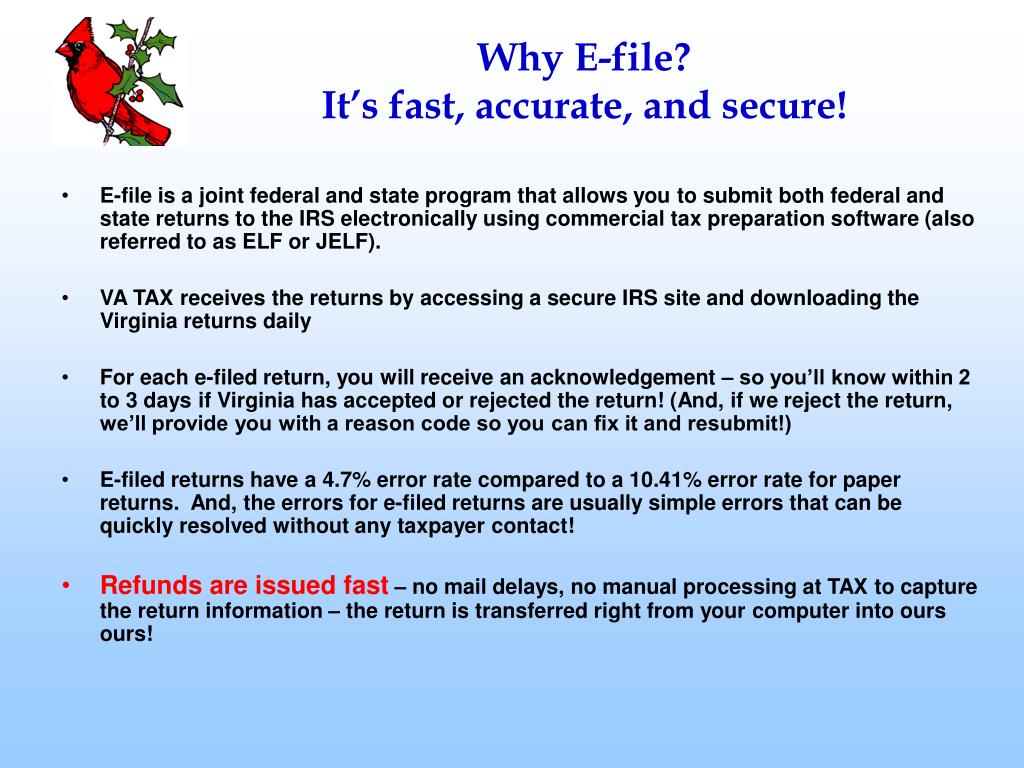 Why E-file?
It’s fast, accurate, and secure!

• E-file is a joint federal and state program that allows you to submit both federal and state returns to the IRS electronically using commercial tax preparation software (also referred to as ELF or JELF).

• VA TAX receives the returns by accessing a secure IRS site and downloading the Virginia returns daily

• For each e-filed return, you will receive an acknowledgement – so you’ll know within 2 to 3 days if Virginia has accepted or rejected the return! (And, if we reject the return, we’ll provide you with a reason code so you can fix it and resubmit!)

• E-filed returns have a 4.7% error rate compared to a 10.41% error rate for paper returns. And, the errors for e-filed returns are usually simple errors that can be quickly resolved without any taxpayer contact!

• Refunds are issued fast – no mail delays, no manual processing at TAX to capture the return information – the return is transferred right from your computer into ours ours!